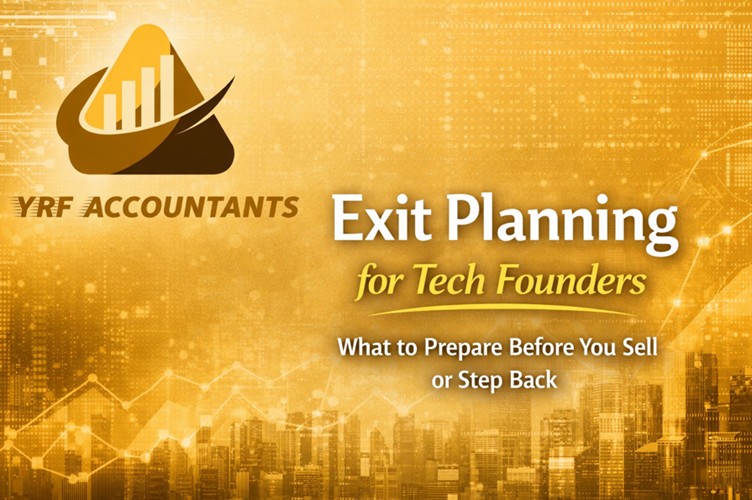 YRF ACCOUNTANTS

Exit Planning
for Tech Founders

What to Prepare Before You Sell or Step Back